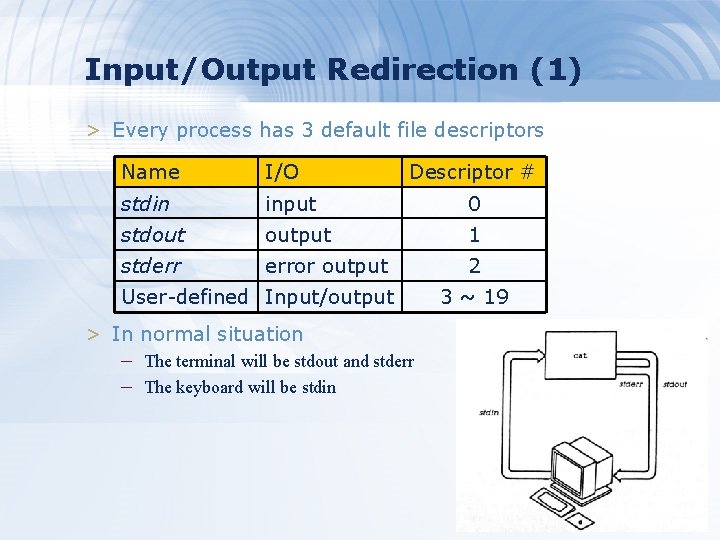 Input/Output Redirection (1)

> Every process has 3 default file descriptors

| Name | I/O | Descriptor # |
|---|---|---|
| stdin | input | 0 |
| stdout | output | 1 |
| stderr | error output | 2 |
| User-defined | Input/output | 3 ~ 19 |

> In normal situation

– The terminal will be stdout and stderr

– The keyboard will be stdin

cat

stderr

stdout

stdin